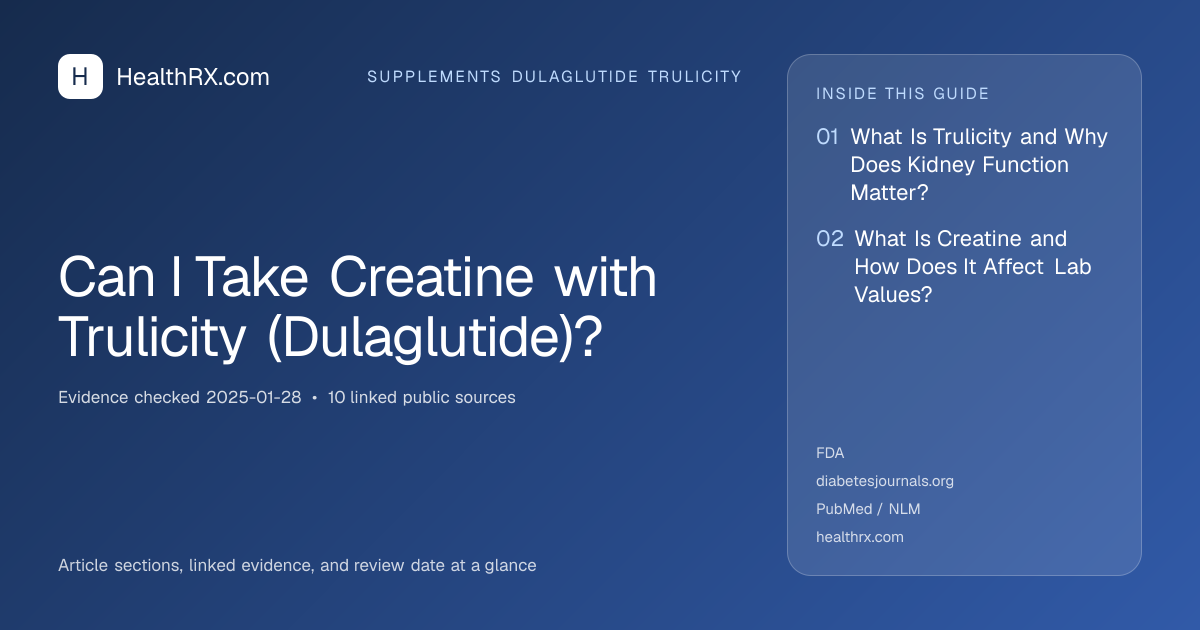 H HealthRX.com

SUPPLEMENTS DULAGLUTIDE TRULICITY

Can I Take Creatine with Trulicity (Dulaglutide)?

Evidence checked 2025-01-28 • 10 linked public sources

Article sections, linked evidence, and review date at a glance

INSIDE THIS GUIDE

01 What Is Trulicity and Why Does Kidney Function Matter?

02 What Is Creatine and How Does It Affect Lab Values?

FDA
diabetesjournals.org
PubMed / NLM
healthrx.com